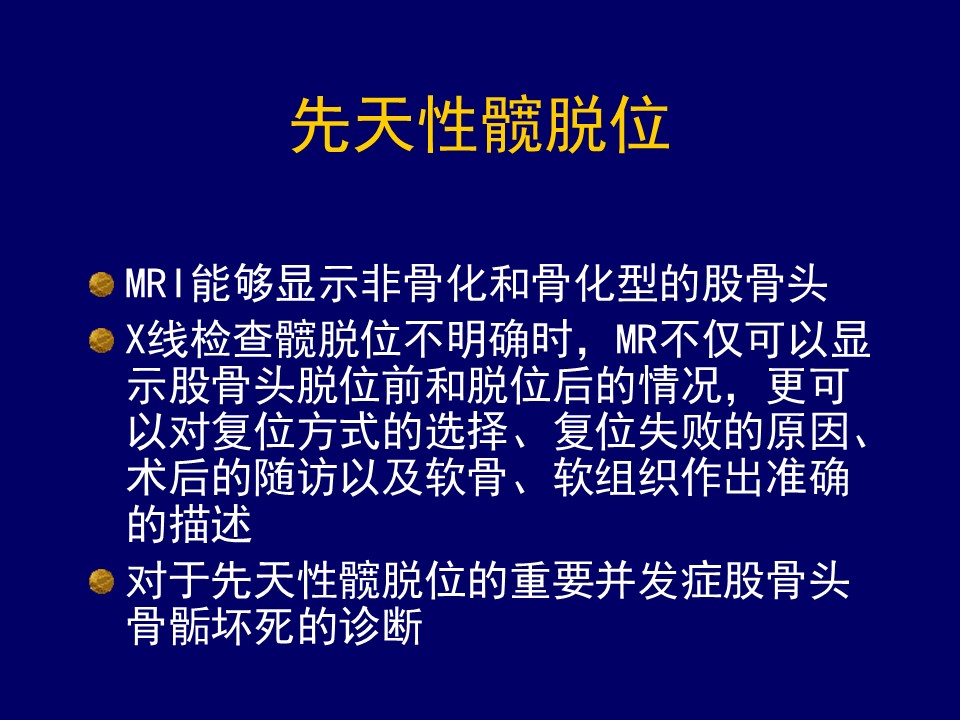 先天性髋脱位

MRI能够显示非骨化和骨化型的股骨头

X线检查髋脱位不明确时，MR不仅可以显示股骨头脱位前和脱位后的情况，更可以对复位方式的选择、复位失败的原因、术后的随访以及软骨、软组织作出准确的描述

对于先天性髋脱位的重要并发症股骨头骨骺坏死的诊断